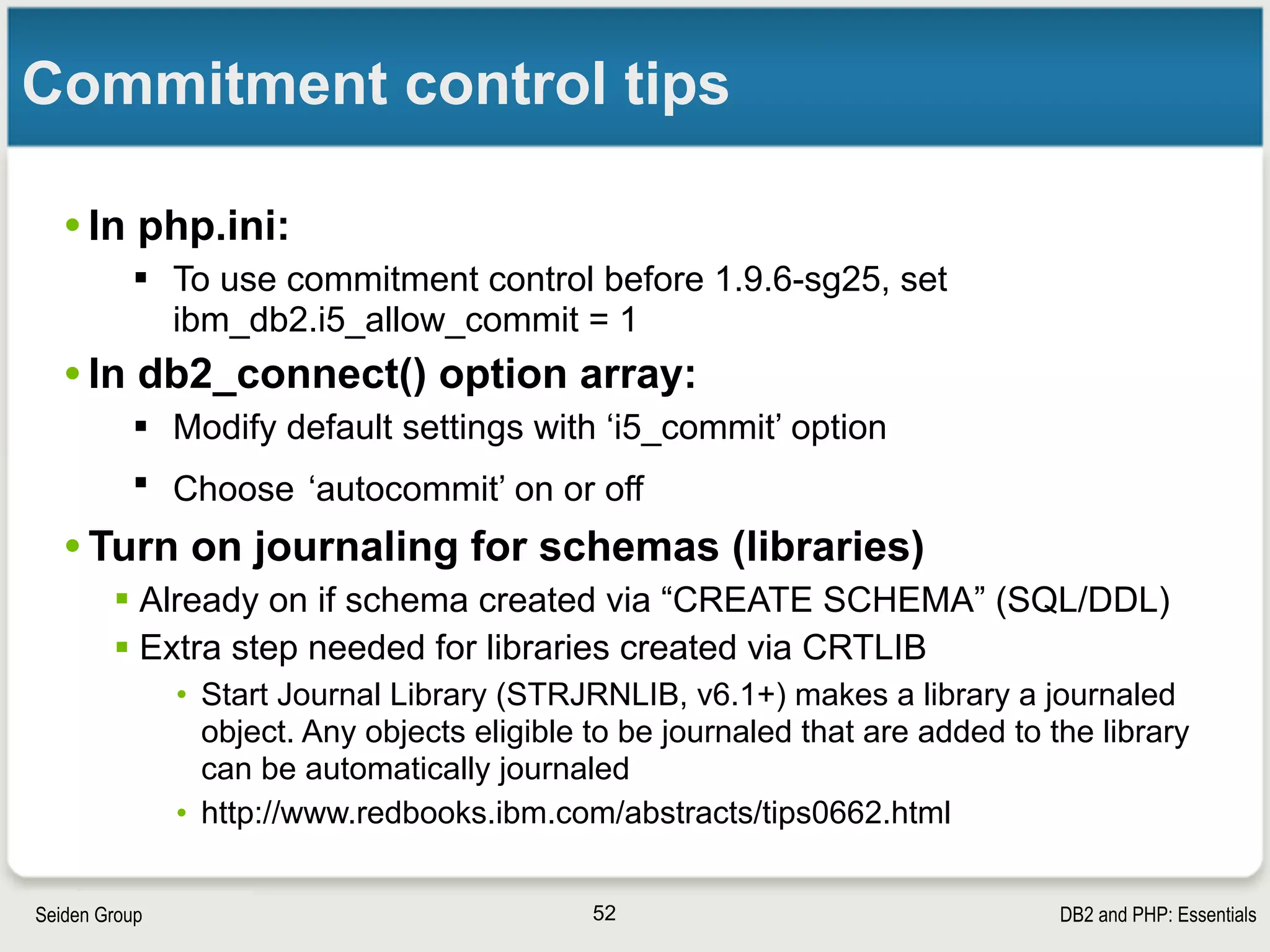 Commitment control tips

• In php.ini:

▪ To use commitment control before 1.9.6-sg25, set ibm_db2.i5_allow_commit = 1

• In db2_connect() option array:

▪ Modify default settings with ‘i5_commit’ option

▪ Choose ‘autocommit’ on or off

• Turn on journaling for schemas (libraries)

▪ Already on if schema created via “CREATE SCHEMA” (SQL/DDL)

▪ Extra step needed for libraries created via CRTLIB

• Start Journal Library (STRJRNLIB, v6.1+) makes a library a journaled object. Any objects eligible to be journaled that are added to the library can be automatically journaled

• http://www.redbooks.ibm.com/abstracts/tips0662.html

Seiden Group

52

DB2 and PHP: Essentials